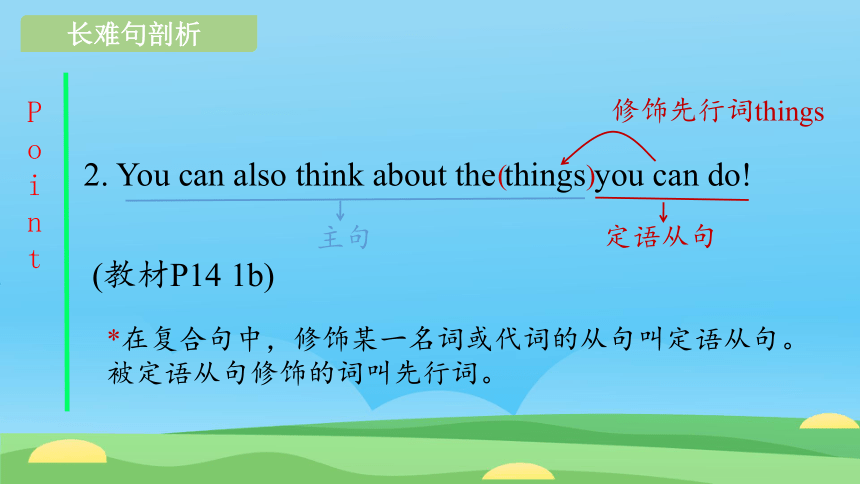 长难句剖析

Point

修饰先行词things

2. You can also think about the (things) you can do!

主句

定语从句

(教材P14 1b)

*在复合句中，修饰某一名词或代词的从句叫定语从句。被定语从句修饰的词叫先行词。